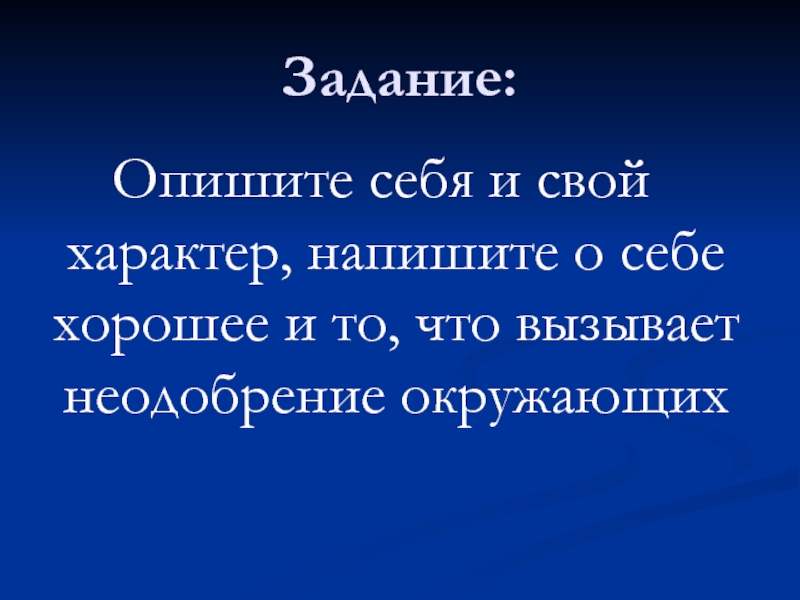 Задание:

Опишите себя и свой характер, напишите о себе хорошее и то, что вызывает неодобрение окружающих